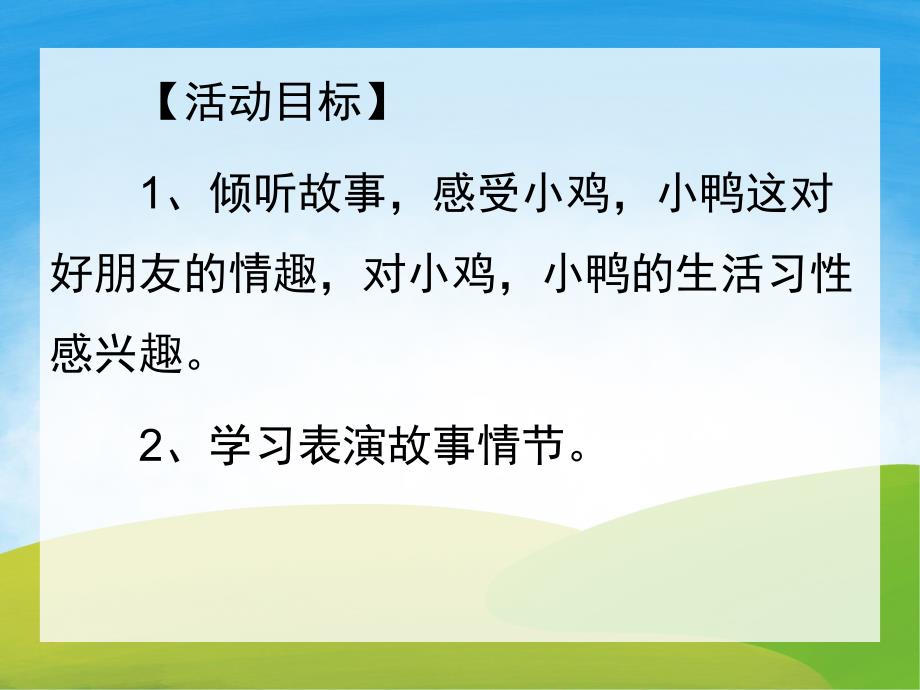 【活动目标】

1、倾听故事，感受小鸡，小鸭这对好朋友的情趣，对小鸡，小鸭的生活习性感兴趣。

2、学习表演故事情节。